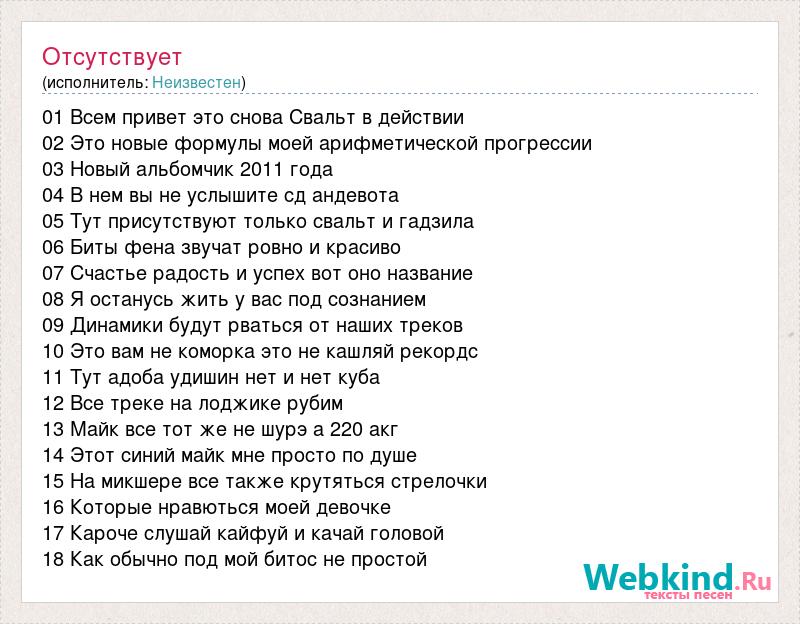 Отсутствует
(исполнитель: Неизвестен)

01 Всем привет это снова Свальт в действии
02 Это новые формулы моей арифметической прогрессии
03 Новый альбомчик 2011 года
04 В нем вы не услышите сд андевота
05 Тут присутствуют только свальт и гадзила
06 Биты фена звучат ровно и красиво
07 Счастье радость и успех вот оно название
08 Я останусь жить у вас под сознанием
09 Динамики будут рваться от наших треков
10 Это вам не коморка это не кашляй рекордс
11 Тут адоба удишин нет и нет куба
12 Все треке на лоджике рубим
13 Майк все тот же не шурэ а 220 акг
14 Этот синий майк мне просто по душе
15 На микшере все также крутяться стрелочки
16 Которые нравються моей девочке
17 Кароче слушай кайфуй и качай головой
18 Как обычно под мой битос не простой

Webkind.Ru
тексты песен